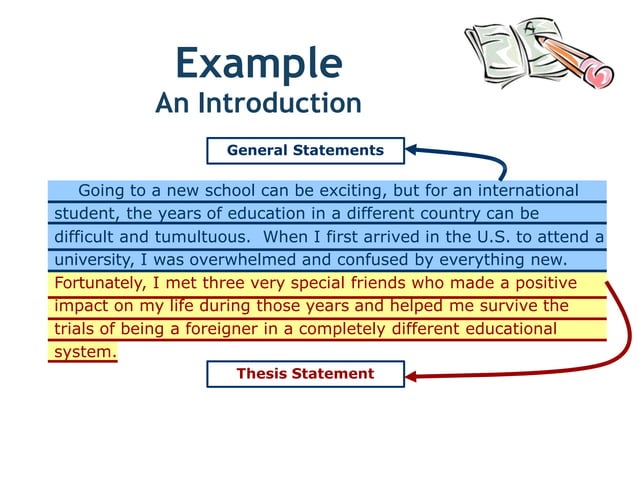 Example
An Introduction

General Statements

Going to a new school can be exciting, but for an international student, the years of education in a different country can be difficult and tumultuous. When I first arrived in the U.S. to attend a university, I was overwhelmed and confused by everything new. Fortunately, I met three very special friends who made a positive impact on my life during those years and helped me survive the trials of being a foreigner in a completely different educational system.

Thesis Statement